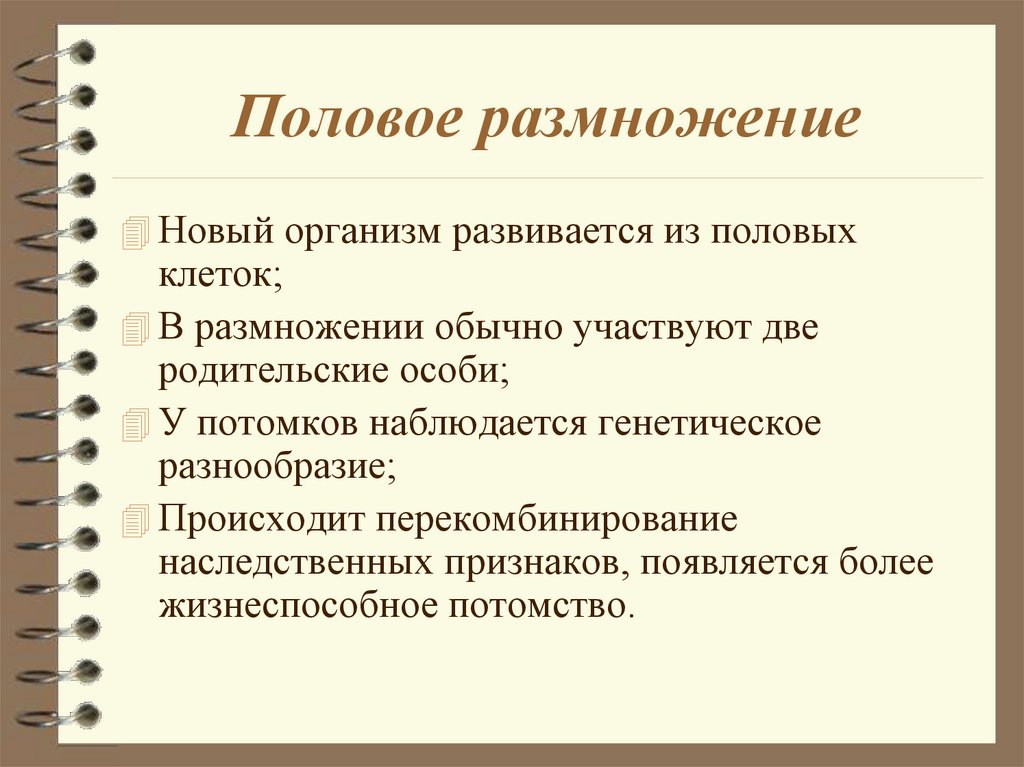 Половое размножение

Новый организм развивается из половых клеток;

В размножении обычно участвуют две родительские особи;

У потомков наблюдается генетическое разнообразие;

Происходит перекомбинирование наследственных признаков, появляется более жизнеспособное потомство.